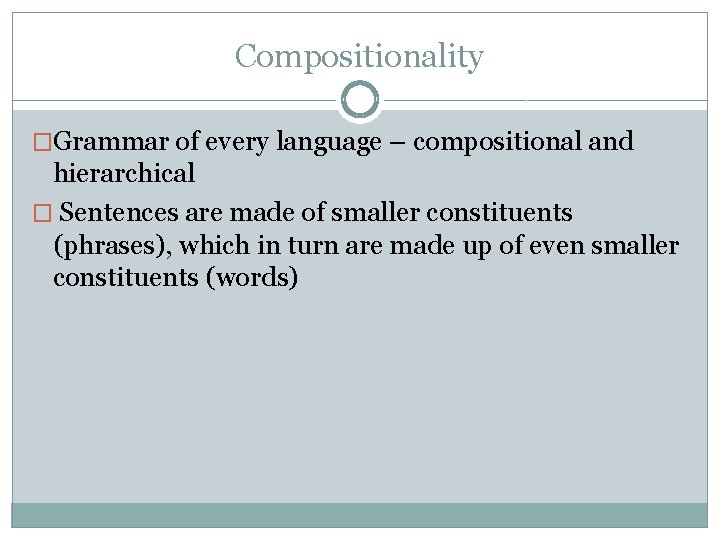 Compositionality

□Grammar of every language – compositional and hierarchical

□ Sentences are made of smaller constituents (phrases), which in turn are made up of even smaller constituents (words)